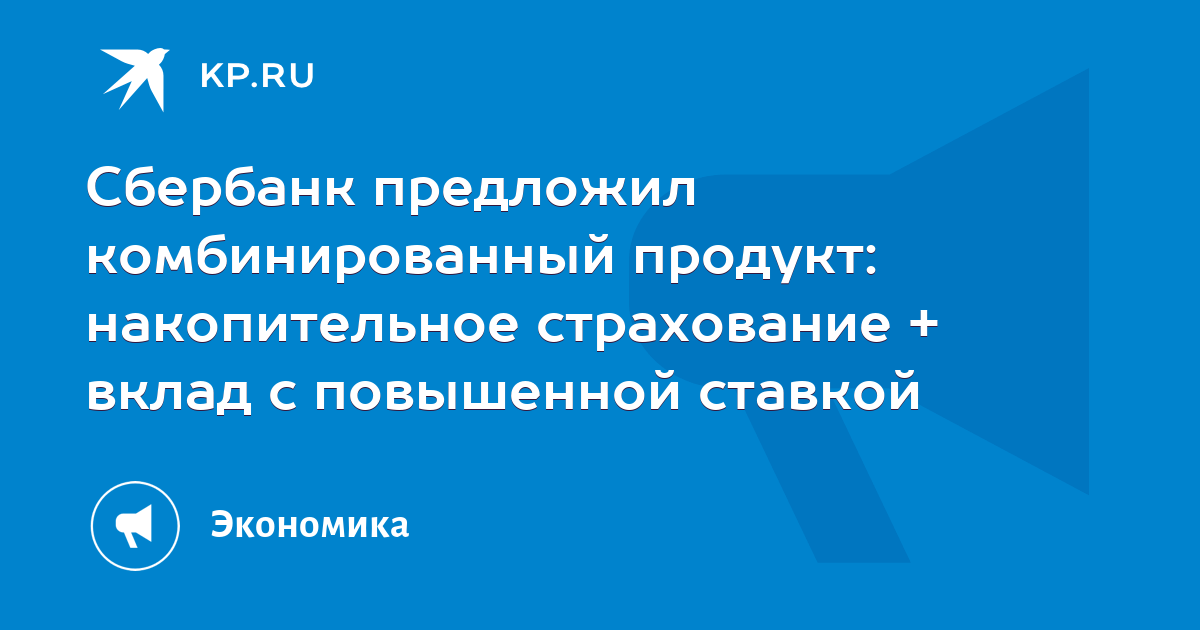 KP.RU

Сбербанк предложил комбинированный продукт: накопительное страхование + вклад с повышенной ставкой

Экономика